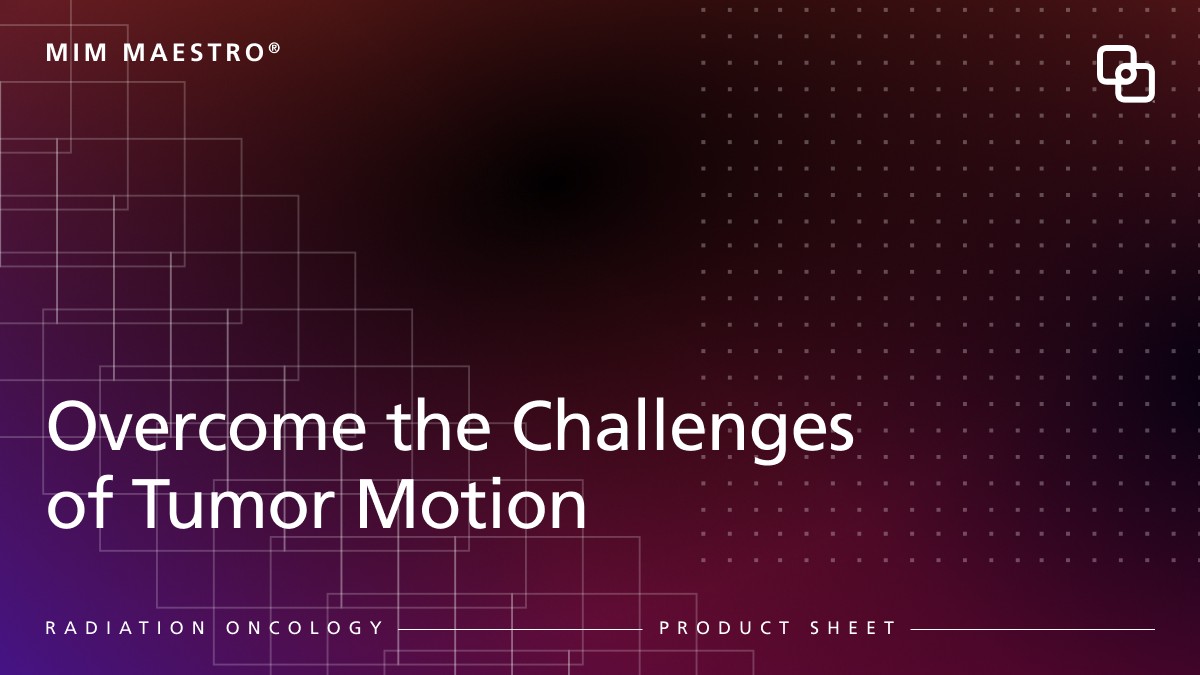 MIM MAESTRO®

Overcome the Challenges of Tumor Motion

RADIATION ONCOLOGY PRODUCT SHEET